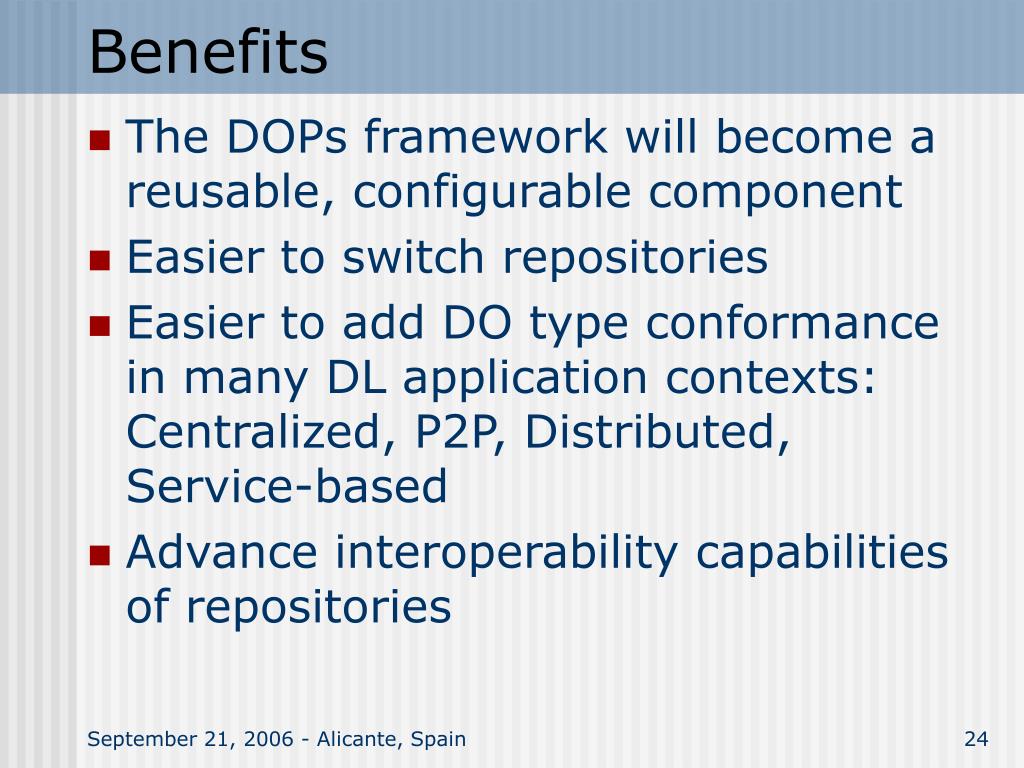 Benefits

- The DOPs framework will become a reusable, configurable component
- Easier to switch repositories
- Easier to add DO type conformance in many DL application contexts: Centralized, P2P, Distributed, Service-based
- Advance interoperability capabilities of repositories

September 21, 2006 - Alicante, Spain

24